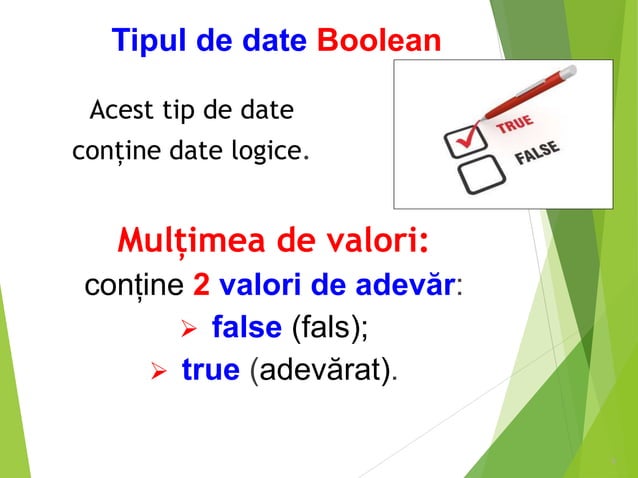 Tipul de date Boolean

Acest tip de date conține date logice.

TRUE
FALSE

Mulțimea de valori:
conține 2 valori de adevăr:
➢ false (fals);
➢ true (adevărat).